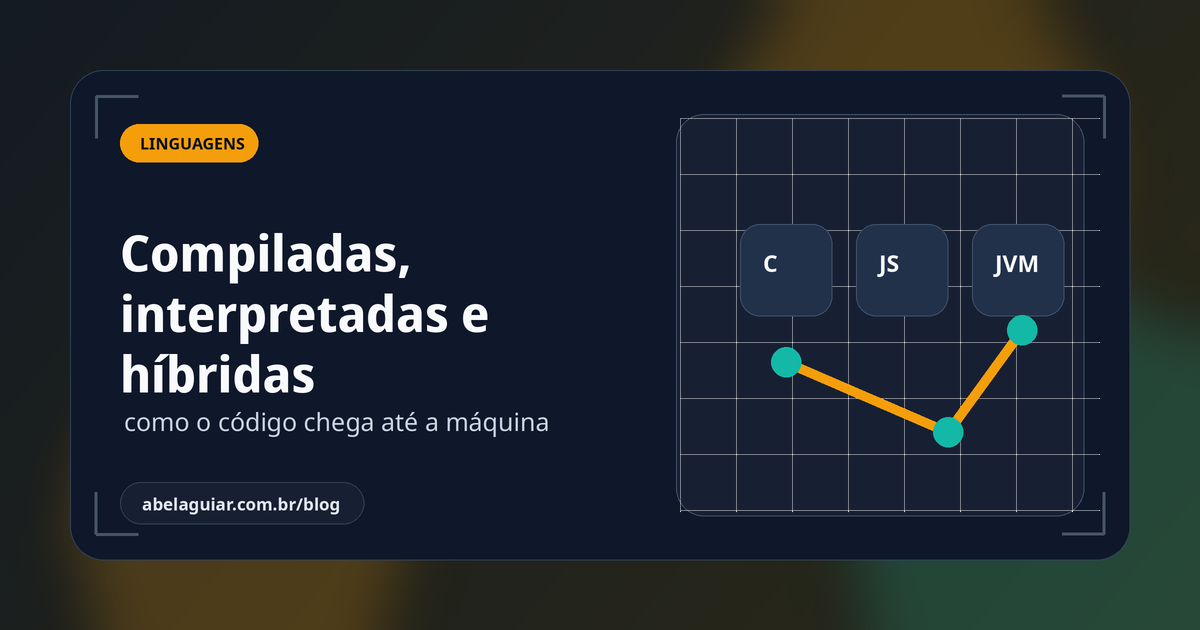 LINGUAGENS

Compiladas, interpretadas e híbridas

como o código chega até a máquina

abelaguiar.com.br/blog

C

JS

JVM